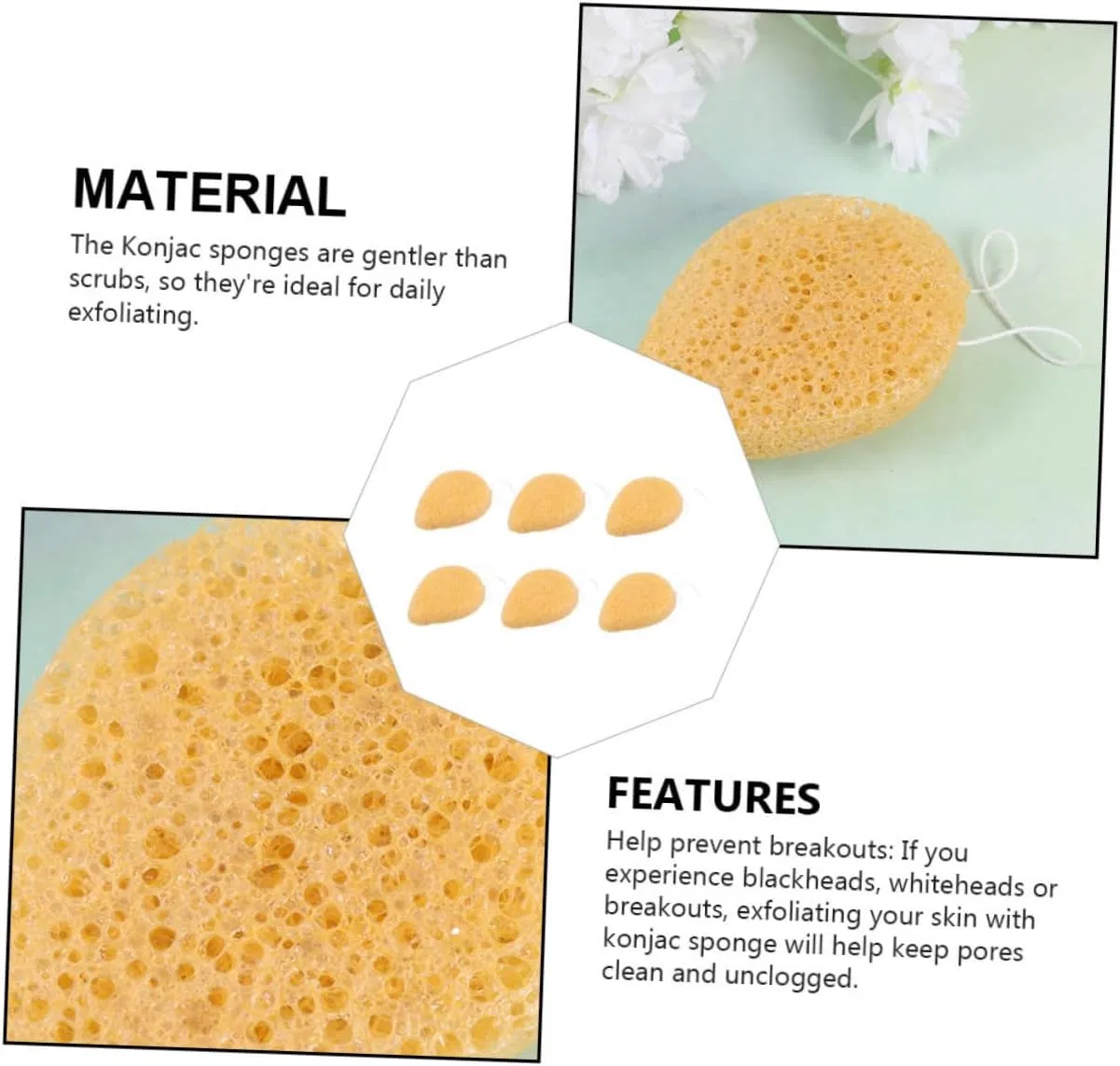 MATERIAL

The Konjac sponges are gentler than scrubs, so they're ideal for daily exfoliating.

FEATURES

Help prevent breakouts: If you experience blackheads, whiteheads or breakouts, exfoliating your skin with konjac sponge will help keep pores clean and unclogged.